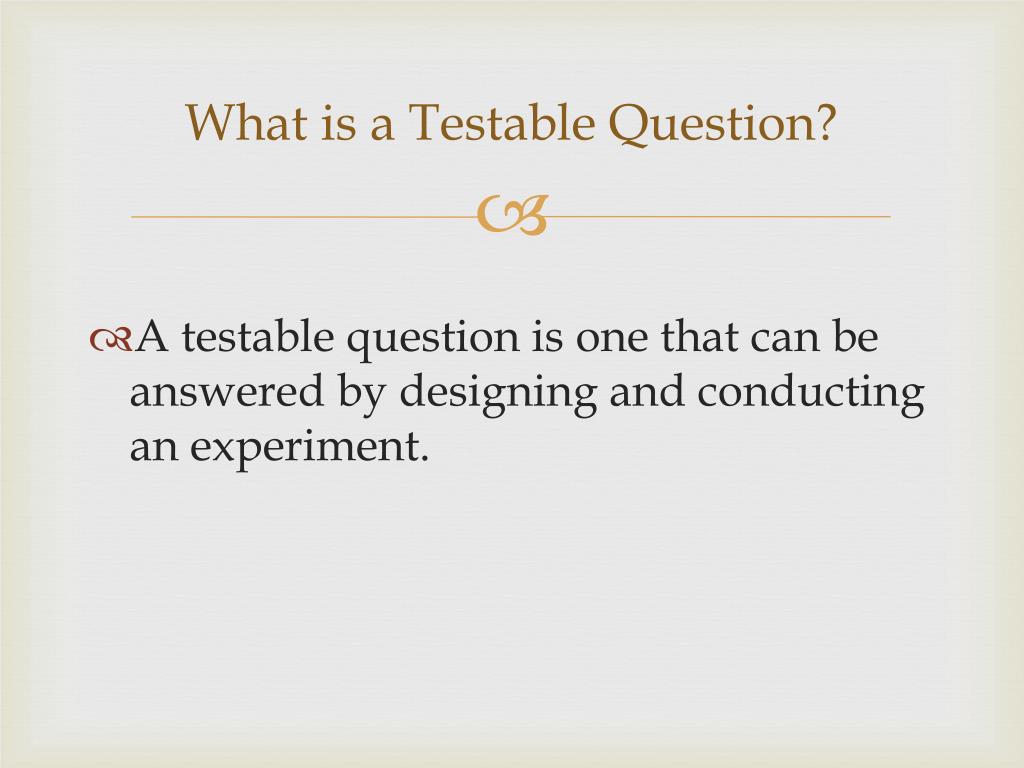 What is a Testable Question?

A testable question is one that can be answered by designing and conducting an experiment.